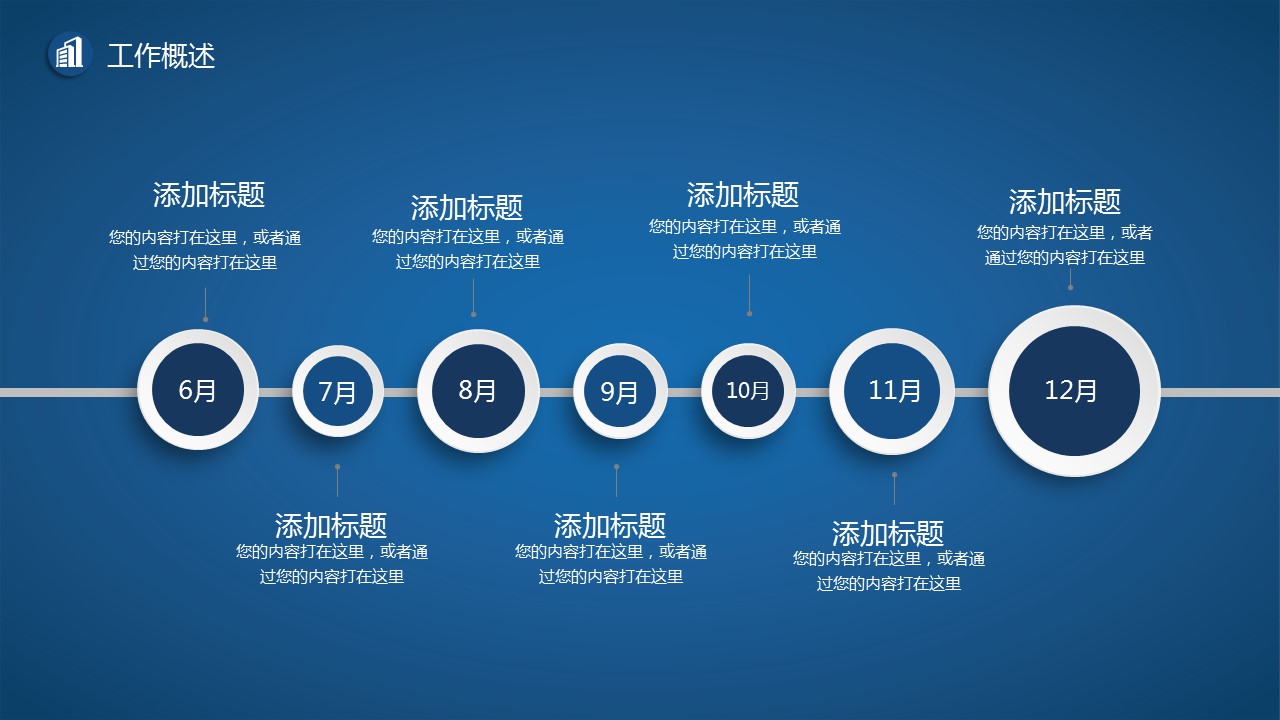 工作概述

添加标题
您的内容打在这里，或者通过您的内容打在这里

添加标题
您的内容打在这里，或者通过您的内容打在这里

添加标题
您的内容打在这里，或者通过您的内容打在这里

添加标题
您的内容打在这里，或者通过您的内容打在这里

6月
7月
8月
9月
10月
11月
12月

添加标题
您的内容打在这里，或者通过您的内容打在这里

添加标题
您的内容打在这里，或者通过您的内容打在这里

添加标题
您的内容打在这里，或者通过您的内容打在这里